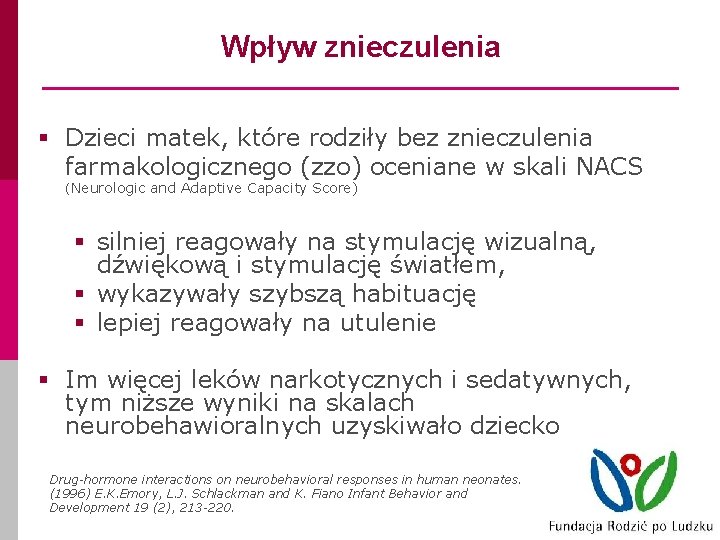 Wpływ znieczulenia

▪ Dzieci matek, które rodziły bez znieczulenia farmakologicznego (zzo) oceniane w skali NACS (Neurologic and Adaptive Capacity Score)

▪ silniej reagowały na stymulację wizualną, dźwiękową i stymulację światłem,
▪ wykazywały szybszą habituację
▪ lepiej reagowały na utulenie

▪ Im więcej leków narkotycznych i sedatywnych, tym niższe wyniki na skalach neurobehawioralnych uzyskiwało dziecko

Drug-hormone interactions on neurobehavioral responses in human neonates. (1996) E.K.Emory, L.J. Schlackman and K. Fiano Infant Behavior and Development 19 (2), 213-220.

Fundacja Rodzić po Ludzku